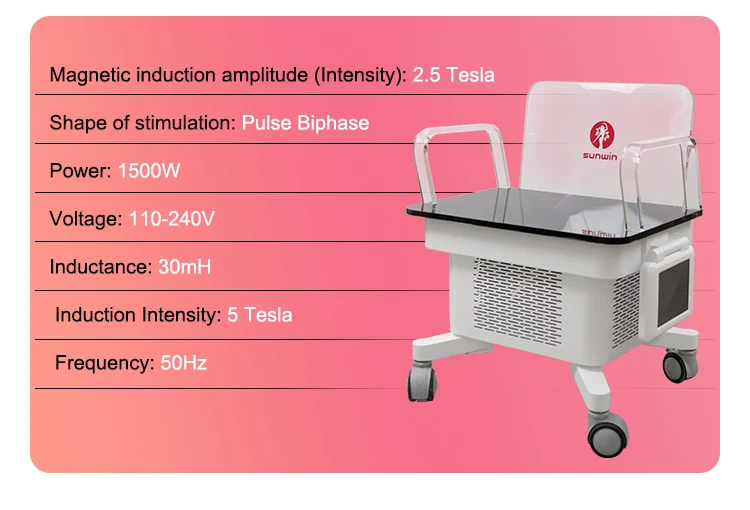 Magnetic induction amplitude (Intensity): 2.5 Tesla

Shape of stimulation: Pulse Biphase

Power: 1500W

Voltage: 110-240V

Inductance: 30mH

Induction Intensity: 5 Tesla

Frequency: 50Hz

sunwin

sunwin